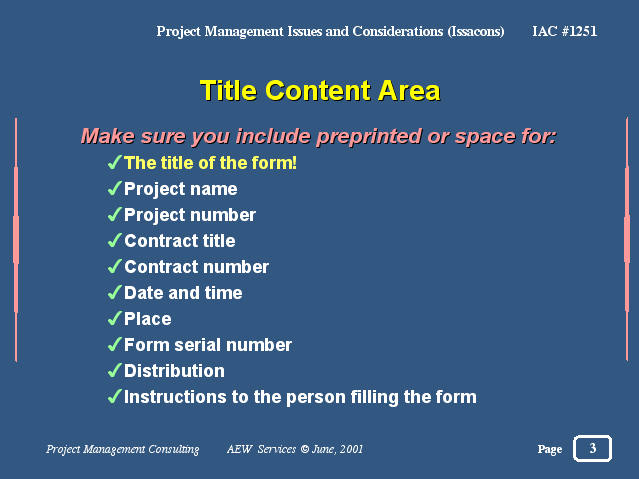 Project Management Issues and Considerations (Issacons) IAC #1251

Title Content Area

Make sure you include preprinted or space for:

✓The title of the form!
✓Project name
✓Project number
✓Contract title
✓Contract number
✓Date and time
✓Place
✓Form serial number
✓Distribution
✓Instructions to the person filling the form

Project Management Consulting AEW Services © June, 2001 Page 3